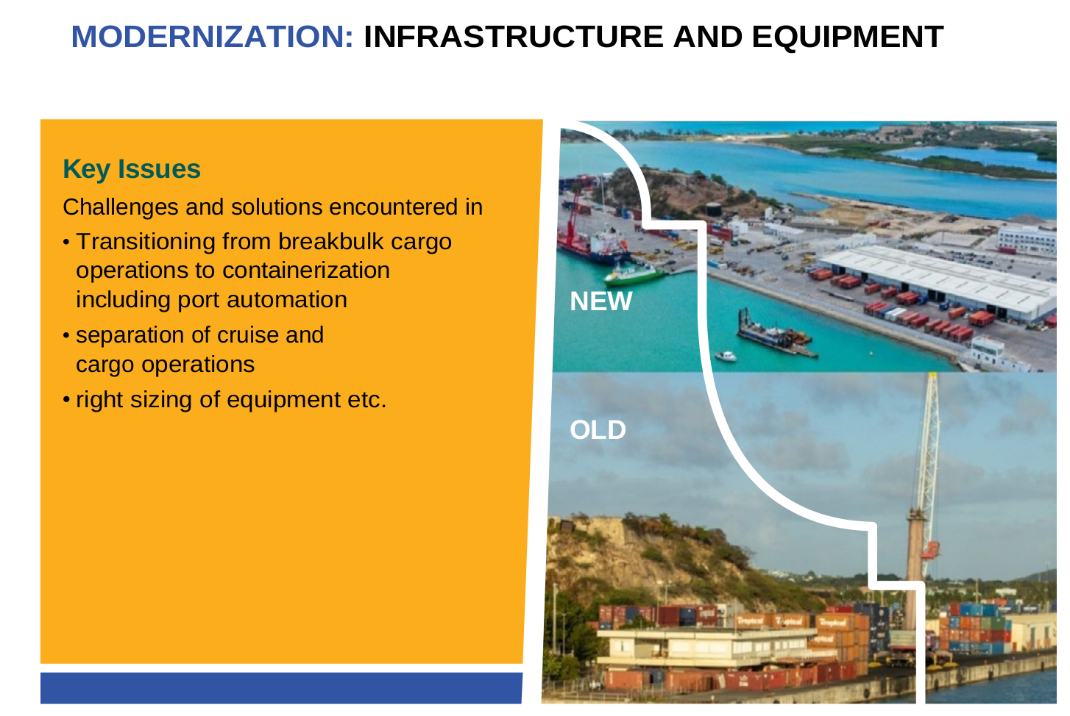 MODERNIZATION: INFRASTRUCTURE AND EQUIPMENT

Key Issues

Challenges and solutions encountered in

• Transitioning from breakbulk cargo operations to containerization including port automation

• separation of cruise and cargo operations

• right sizing of equipment etc.

NEW

OLD